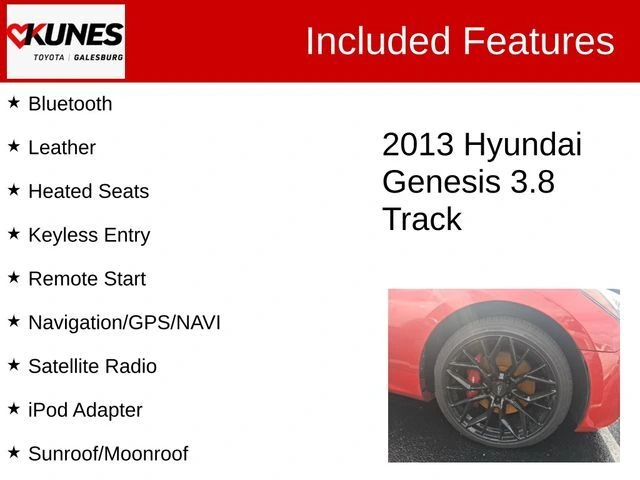 KUNES
TOYOTA | GALESBURG

Included Features

★ Bluetooth
★ Leather
★ Heated Seats
★ Keyless Entry
★ Remote Start
★ Navigation/GPS/NAVI
★ Satellite Radio
★ iPod Adapter
★ Sunroof/Moonroof

2013 Hyundai Genesis 3.8 Track